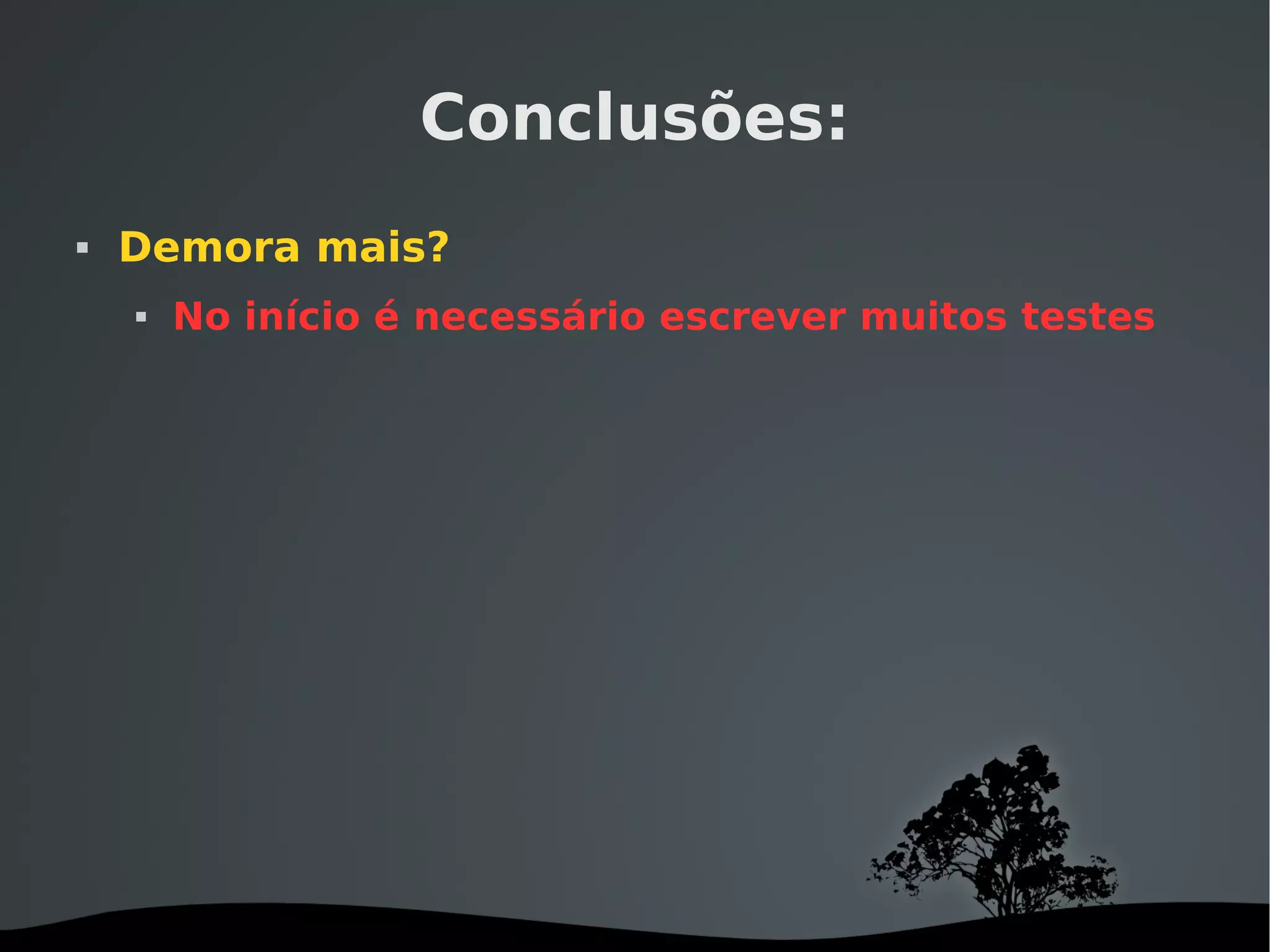 Conclusões:

▪ Demora mais?

▪ No início é necessário escrever muitos testes